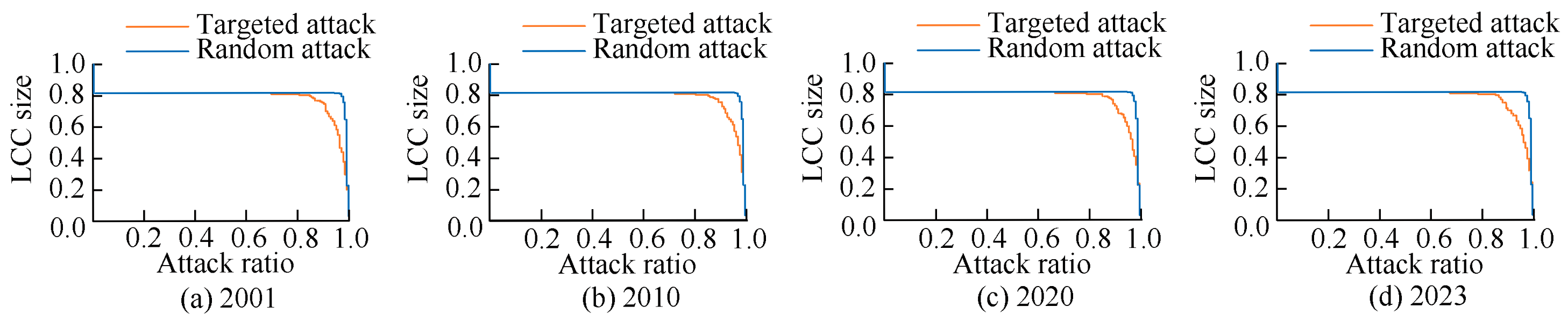 Targeted attack
Random attack
LCC size
1.0
0.8
0.6
0.4
0.2
0.0
0.2 0.4 0.6 0.8 1.0
Attack ratio
(a) 2001

Targeted attack
Random attack
LCC size
1.0
0.8
0.6
0.4
0.2
0.0
0.2 0.4 0.6 0.8 1.0
Attack ratio
(b) 2010

Targeted attack
Random attack
LCC size
1.0
0.8
0.6
0.4
0.2
0.0
0.2 0.4 0.6 0.8 1.0
Attack ratio
(c) 2020

Targeted attack
Random attack
LCC size
1.0
0.8
0.6
0.4
0.2
0.0
0.2 0.4 0.6 0.8 1.0
Attack ratio
(d) 2023